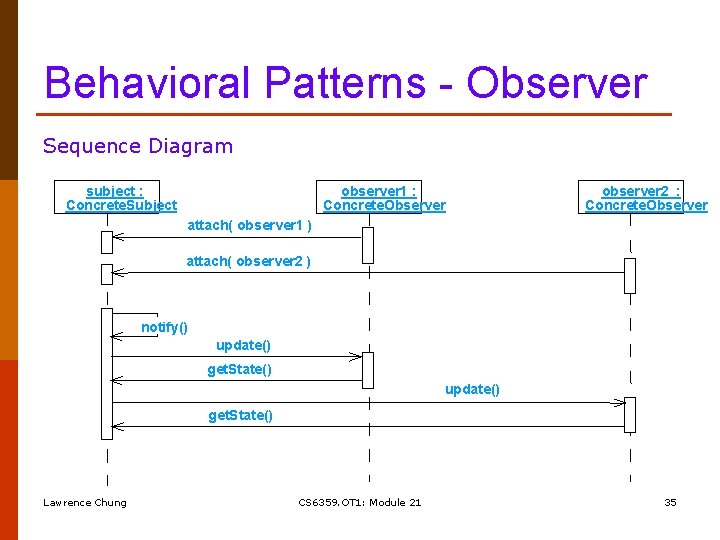 Behavioral Patterns - Observer

Sequence Diagram

subject : ConcreteSubject

observer1 : ConcreteObserver

observer2 : ConcreteObserver

attach( observer1 )

attach( observer2 )

notify()

update()

getState()

update()

getState()

Lawrence Chung

CS6359.OT1: Module 21

35